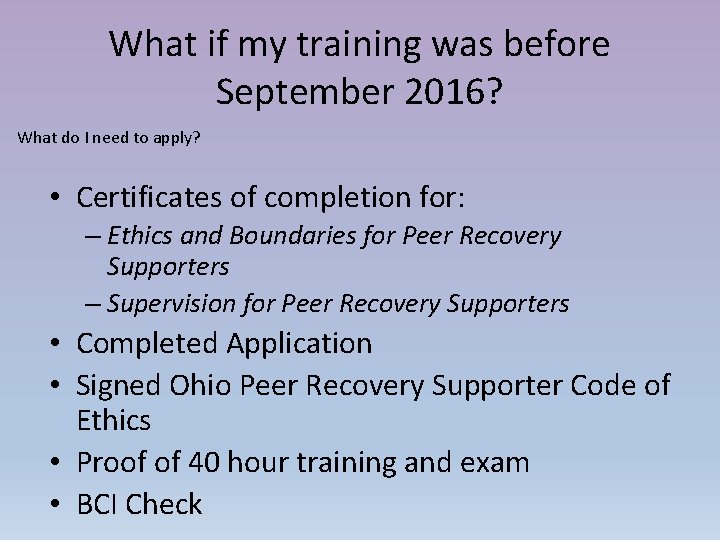 What if my training was before September 2016?

What do I need to apply?

• Certificates of completion for:
– Ethics and Boundaries for Peer Recovery Supporters
– Supervision for Peer Recovery Supporters
• Completed Application
• Signed Ohio Peer Recovery Supporter Code of Ethics
• Proof of 40 hour training and exam
• BCI Check